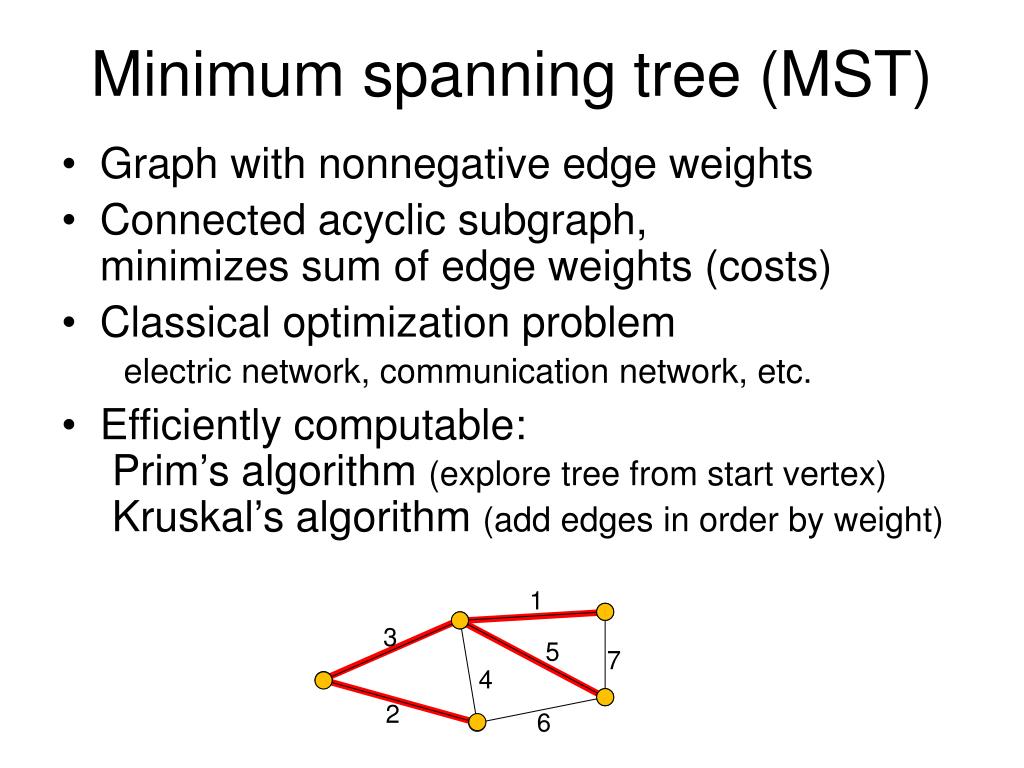 Minimum spanning tree (MST)

• Graph with nonnegative edge weights
• Connected acyclic subgraph, minimizes sum of edge weights (costs)
• Classical optimization problem
electric network, communication network, etc.
• Efficiently computable:
Prim's algorithm (explore tree from start vertex)
Kruskal's algorithm (add edges in order by weight)

1
3
5
7
4
2
6